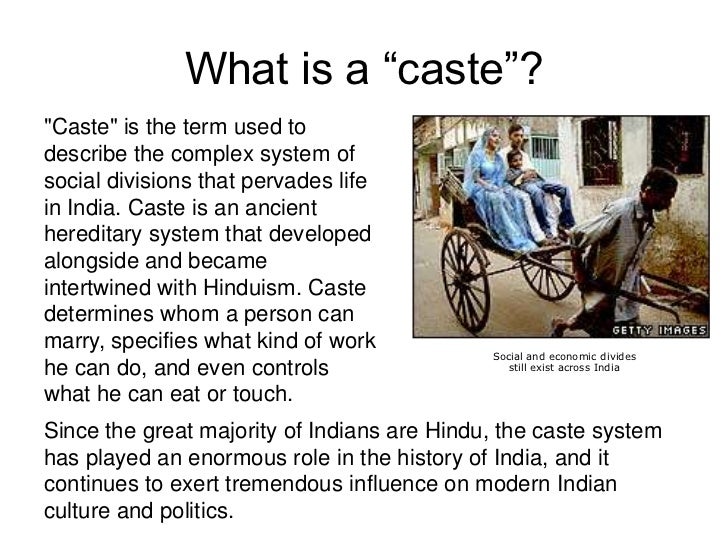 What is a “caste”?

"Caste" is the term used to describe the complex system of social divisions that pervades life in India. Caste is an ancient hereditary system that developed alongside and became intertwined with Hinduism. Caste determines whom a person can marry, specifies what kind of work he can do, and even controls what he can eat or touch.

GETTY IMAGES

Social and economic divides still exist across India

Since the great majority of Indians are Hindu, the caste system has played an enormous role in the history of India, and it continues to exert tremendous influence on modern Indian culture and politics.